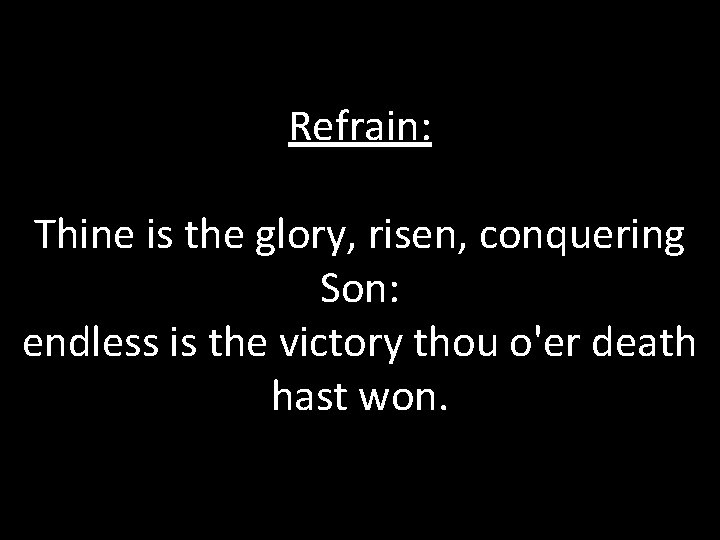 Refrain:

Thine is the glory, risen, conquering Son:
endless is the victory thou o'er death hast won.